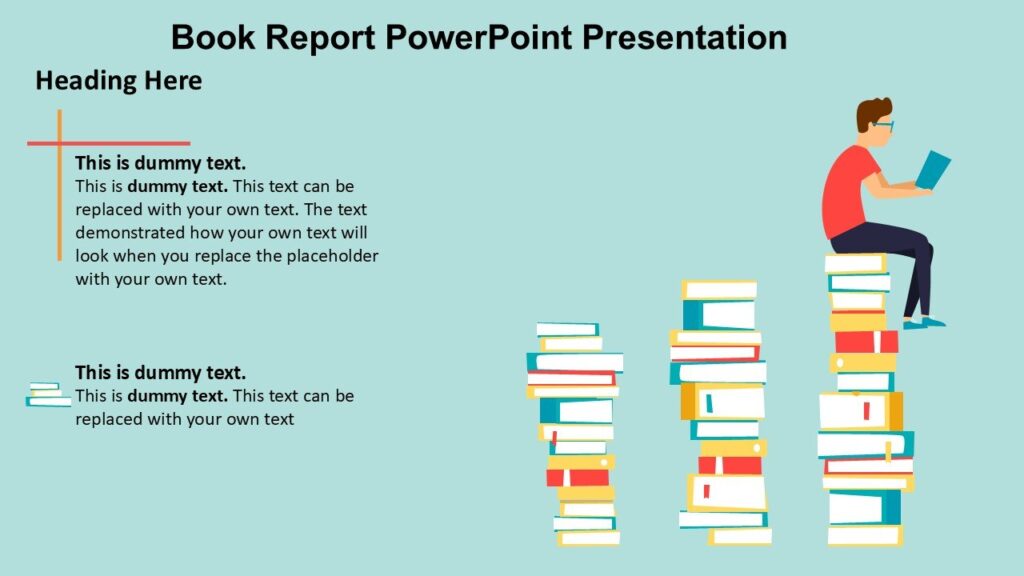 Book Report PowerPoint Presentation

Heading Here

This is dummy text.
This is dummy text. This text can be replaced with your own text. The text demonstrated how your own text will look when you replace the placeholder with your own text.

This is dummy text.
This is dummy text. This text can be replaced with your own text